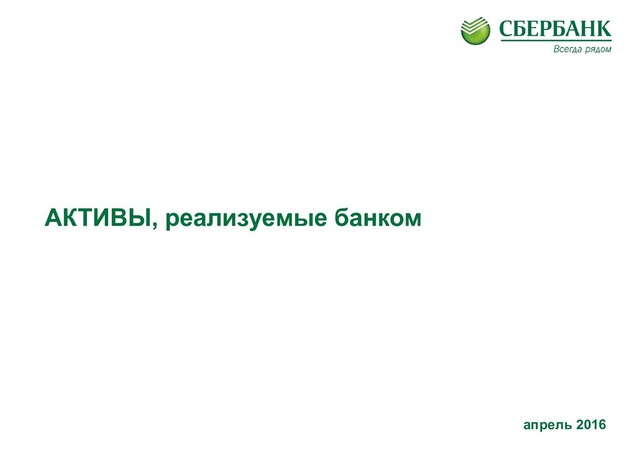 СБЕРБАНК
Всегда рядом

АКТИВЫ, реализуемые банком

апрель 2016